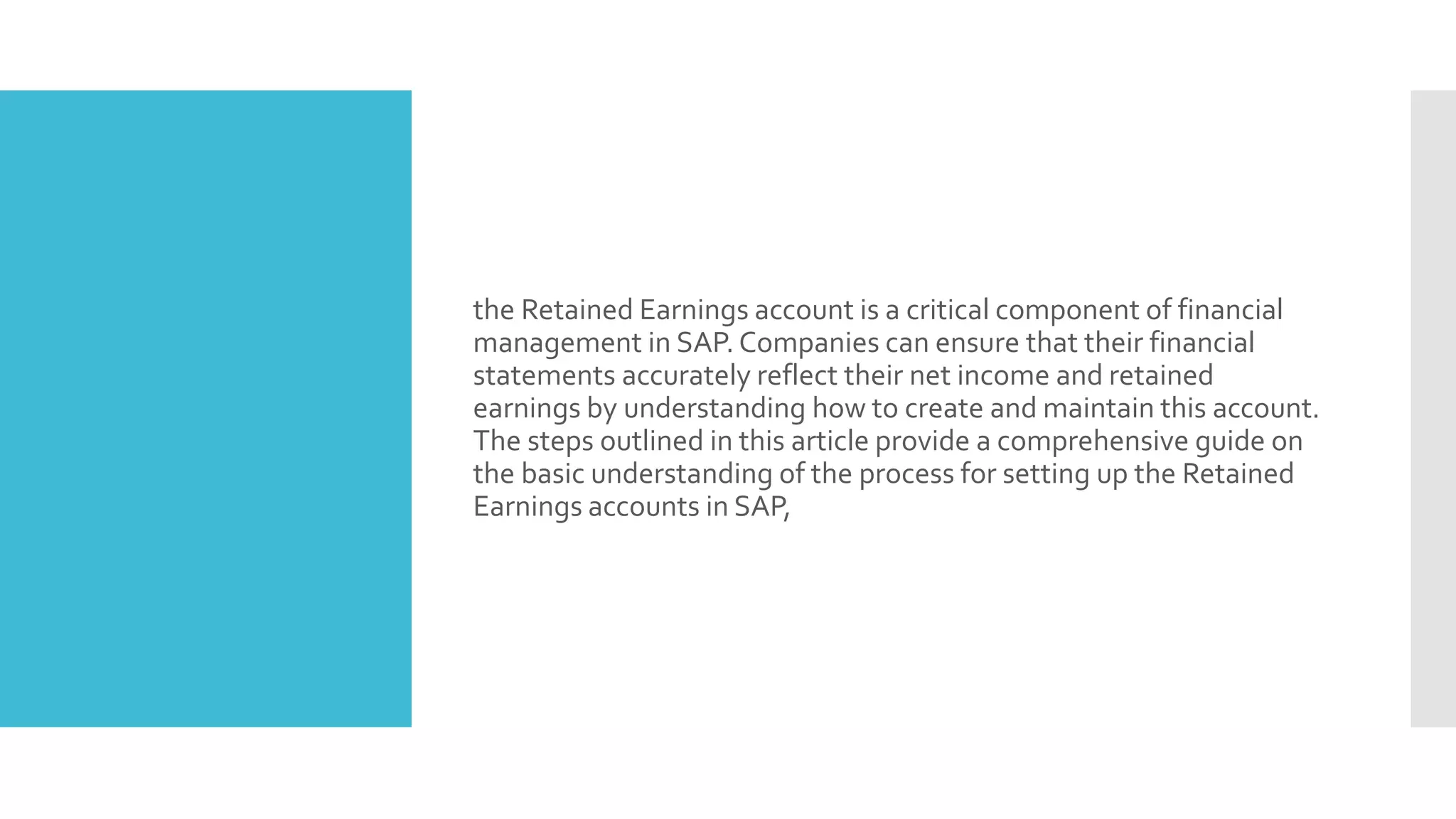 the Retained Earnings account is a critical component of financial management in SAP. Companies can ensure that their financial statements accurately reflect their net income and retained earnings by understanding how to create and maintain this account. The steps outlined in this article provide a comprehensive guide on the basic understanding of the process for setting up the Retained Earnings accounts in SAP,